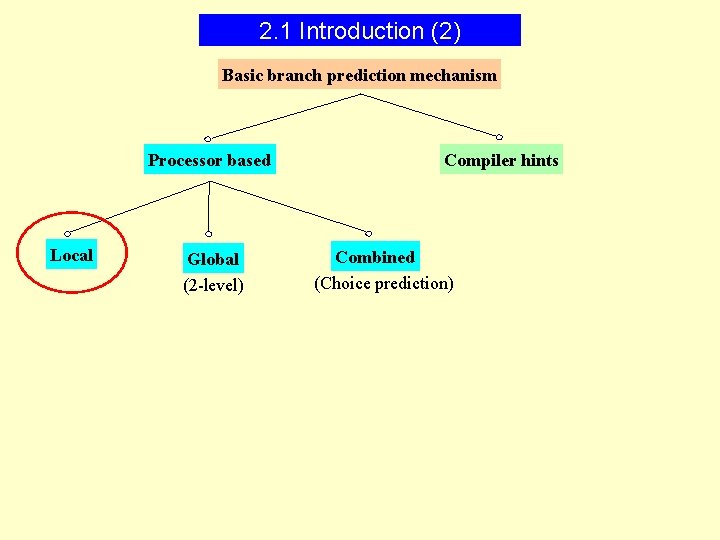 2.1 Introduction (2)

Basic branch prediction mechanism

Processor based

Compiler hints

Local

Global
(2-level)

Combined
(Choice prediction)